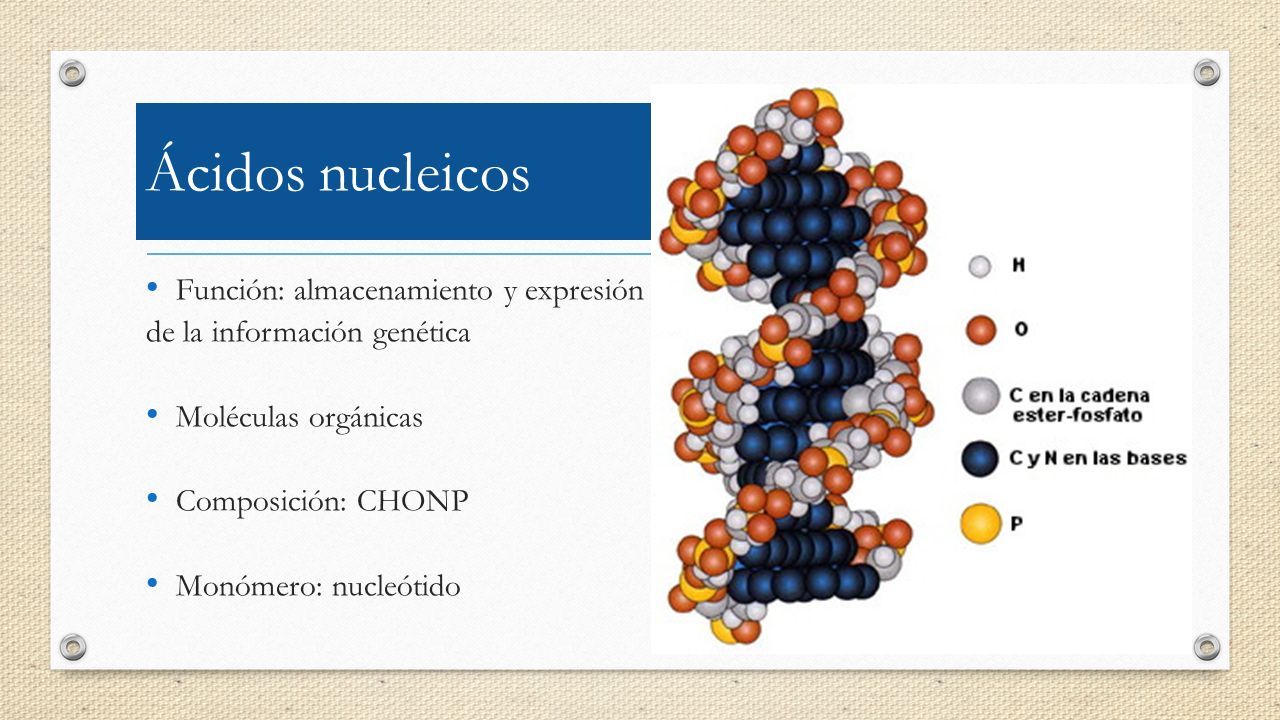 Ácidos nucleicos

• Función: almacenamiento y expresión de la información genética

• Moléculas orgánicas

• Composición: CHONP

• Monómero: nucleótido

H

O

C en la cadena ester-fosfato

C y N en las bases

P